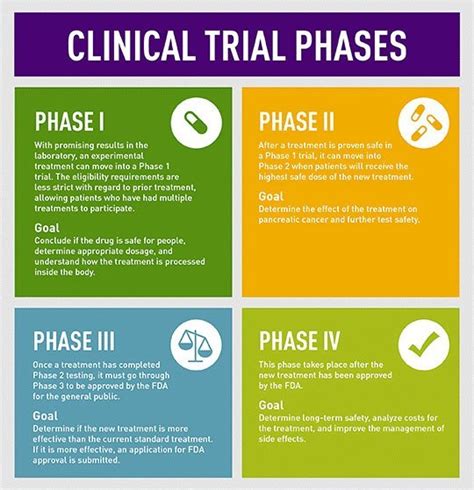 CLINICAL TRIAL PHASES

PHASE I

With promising results in the laboratory, an experimental treatment can move into a Phase 1 trial. The eligibility requirements are less strict with regard to prior treatment, allowing patients who have had multiple treatments to participate.

Goal
Conclude if the drug is safe for people, determine appropriate dosage, and understand how the treatment is processed inside the body.

PHASE II

After a treatment is proven safe in a Phase 1 trial, it can move into Phase 2 when patients will receive the highest safe dose of the new treatment.

Goal
Determine the effect of the treatment on pancreatic cancer and further test safety.

PHASE III

Once a treatment has completed Phase 2 testing, it must go through Phase 3 to be approved by the FDA for the general public.

Goal
Determine if the new treatment is more effective than the current standard treatment. If it is more effective, an application for FDA approval is submitted.

PHASE IV

This phase takes place after the new treatment has been approved by the FDA.

Goal
Determine long-term safety, analyze costs for the treatment, and improve the management of side effects.